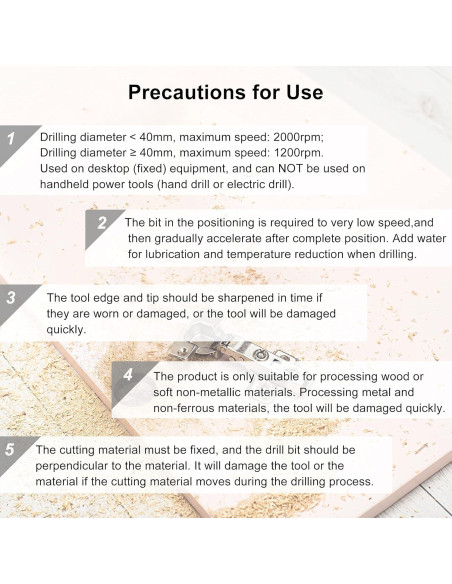 Precautions for Use

1 Drilling diameter < 40mm, maximum speed: 2000rpm;
Drilling diameter ≥ 40mm, maximum speed: 1200rpm.
Used on desktop (fixed) equipment, and can NOT be used on handheld power tools (hand drill or electric drill).

2 The bit in the positioning is required to very low speed,and then gradually accelerate after complete position. Add water for lubrication and temperature reduction when drilling.

3 The tool edge and tip should be sharpened in time if they are worn or damaged, or the tool will be damaged quickly.

4 The product is only suitable for processing wood or soft non-metallic materials. Processing metal and non-ferrous materials, the tool will be damaged quickly.

5 The cutting material must be fixed, and the drill bit should be perpendicular to the material. It will damage the tool or the material if the cutting material moves during the drilling process.